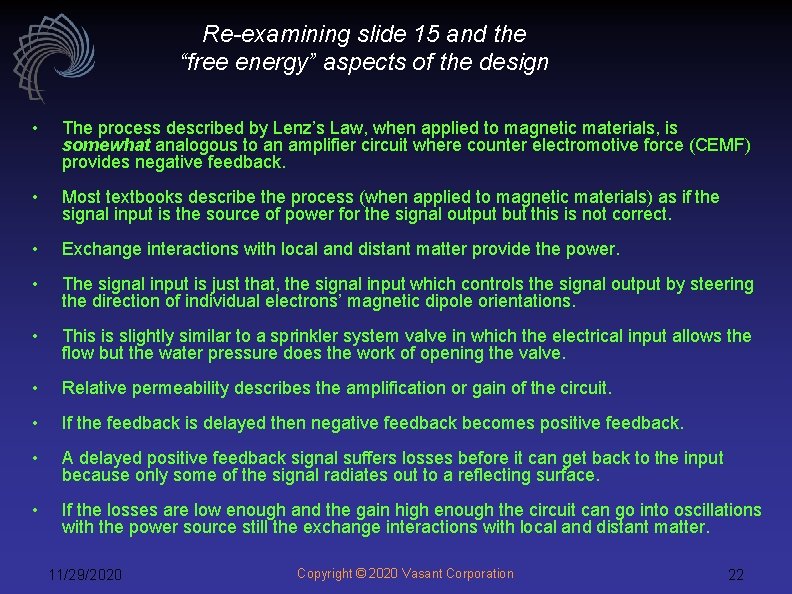 Re-examining slide 15 and the “free energy” aspects of the design

• The process described by Lenz’s Law, when applied to magnetic materials, is somewhat analogous to an amplifier circuit where counter electromotive force (CEMF) provides negative feedback.

• Most textbooks describe the process (when applied to magnetic materials) as if the signal input is the source of power for the signal output but this is not correct.

• Exchange interactions with local and distant matter provide the power.

• The signal input is just that, the signal input which controls the signal output by steering the direction of individual electrons’ magnetic dipole orientations.

• This is slightly similar to a sprinkler system valve in which the electrical input allows the flow but the water pressure does the work of opening the valve.

• Relative permeability describes the amplification or gain of the circuit.

• If the feedback is delayed then negative feedback becomes positive feedback.

• A delayed positive feedback signal suffers losses before it can get back to the input because only some of the signal radiates out to a reflecting surface.

• If the losses are low enough and the gain high enough the circuit can go into oscillations with the power source still the exchange interactions with local and distant matter.

11/29/2020

Copyright © 2020 Vasant Corporation

22